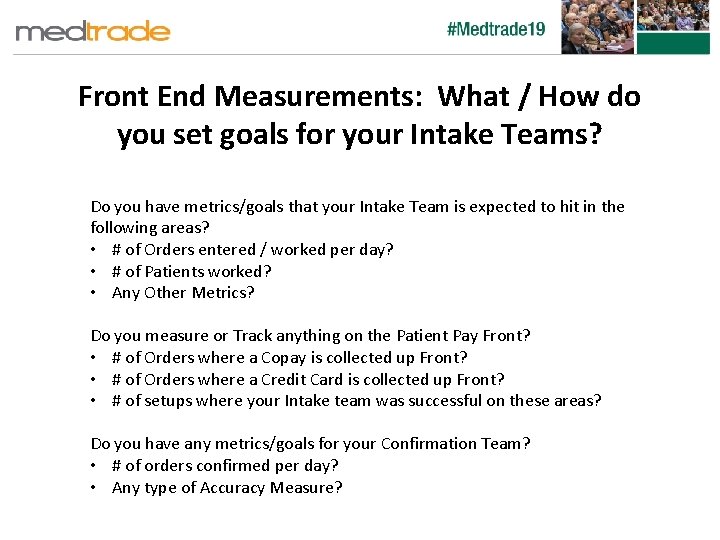 medtrade

#Medtrade19

Front End Measurements: What / How do you set goals for your Intake Teams?

Do you have metrics/goals that your Intake Team is expected to hit in the following areas?
• # of Orders entered / worked per day?
• # of Patients worked?
• Any Other Metrics?

Do you measure or Track anything on the Patient Pay Front?
• # of Orders where a Copay is collected up Front?
• # of Orders where a Credit Card is collected up Front?
• # of setups where your Intake team was successful on these areas?

Do you have any metrics/goals for your Confirmation Team?
• # of orders confirmed per day?
• Any type of Accuracy Measure?